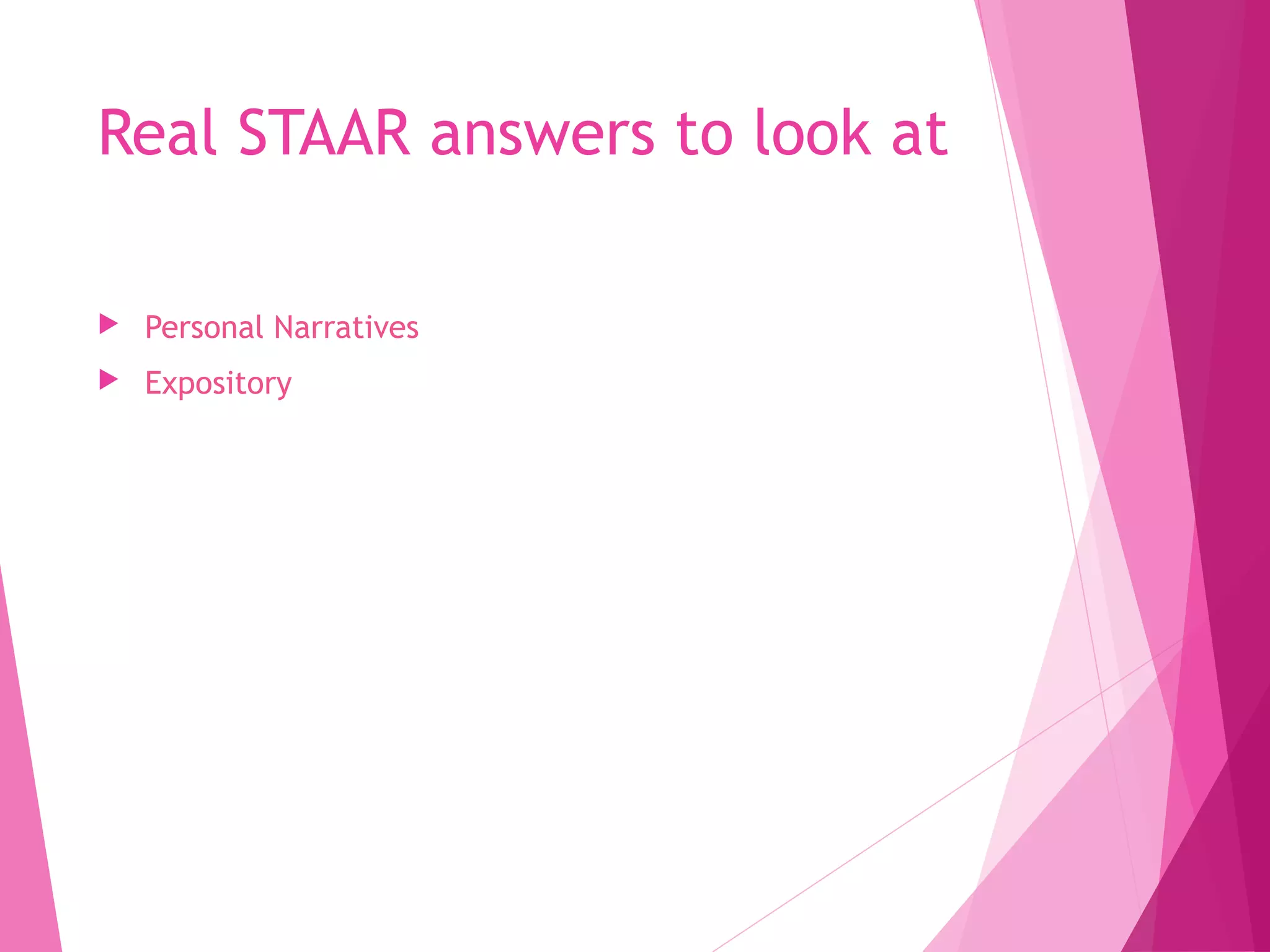 Real STAAR answers to look at

Personal Narratives

Expository